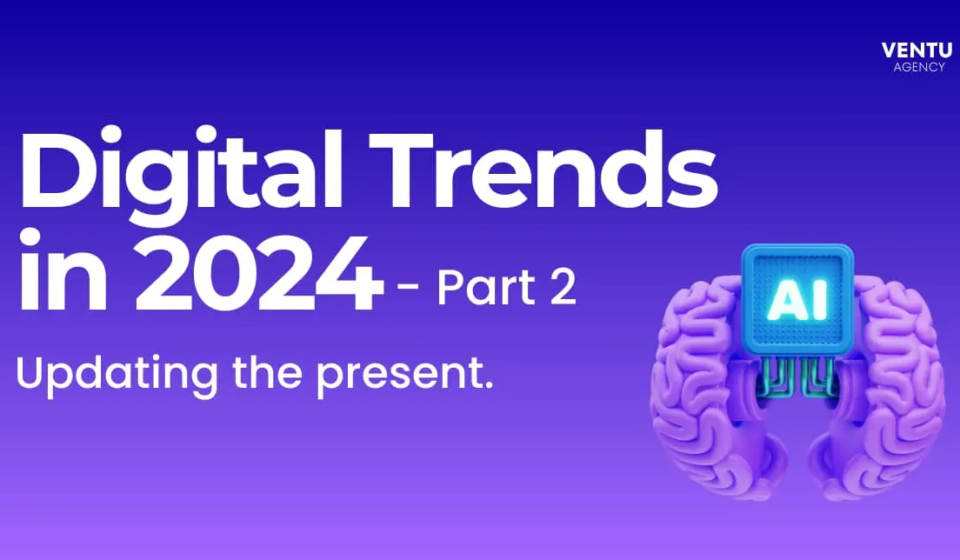 VENTU
AGENCY

Digital Trends in 2024 - Part 2

Updating the present.

AI